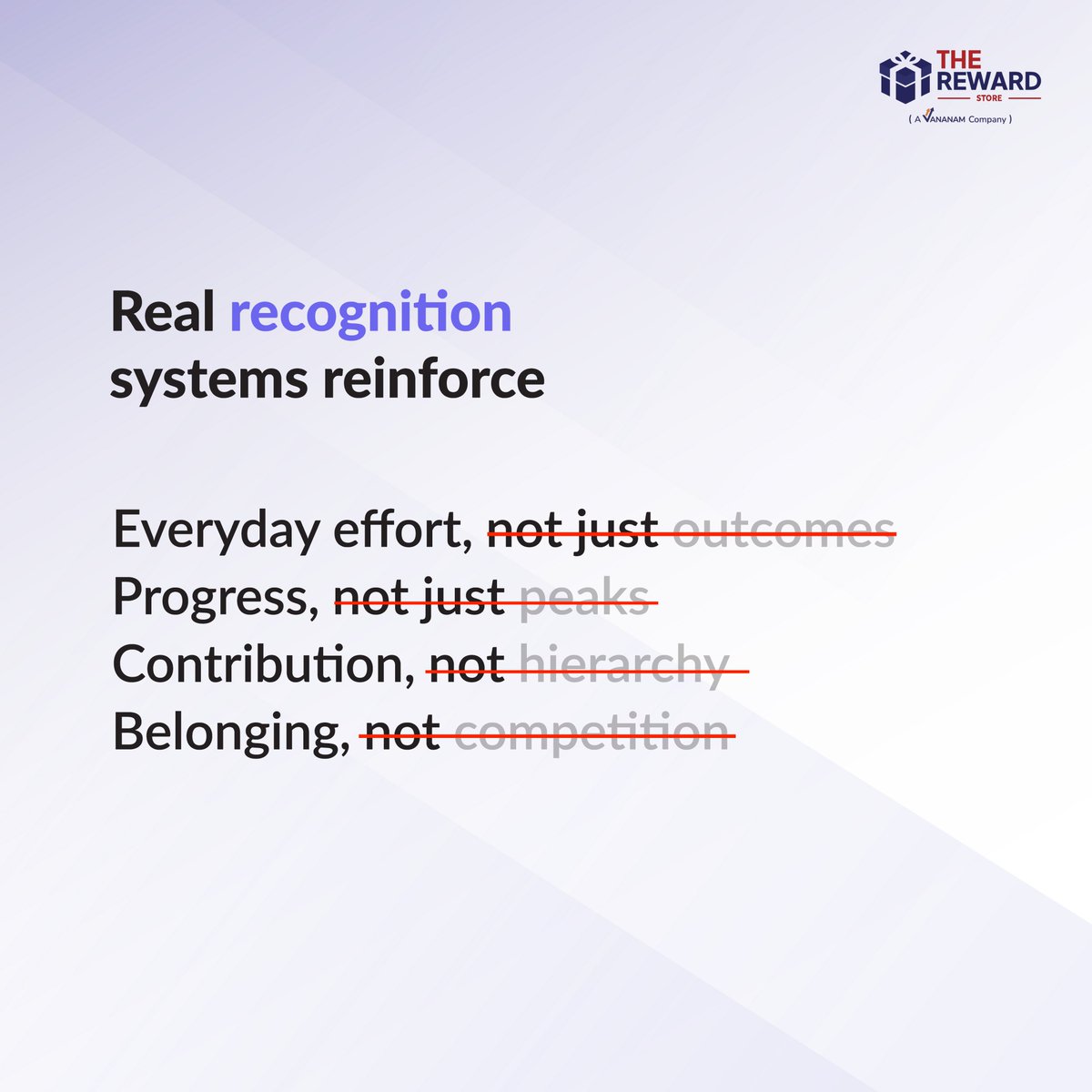 THE REWARD STORE
( A VANANAM Company )

Real recognition systems reinforce

Everyday effort, not just outcomes
Progress, not just peaks
Contribution, not hierarchy
Belonging, not competition